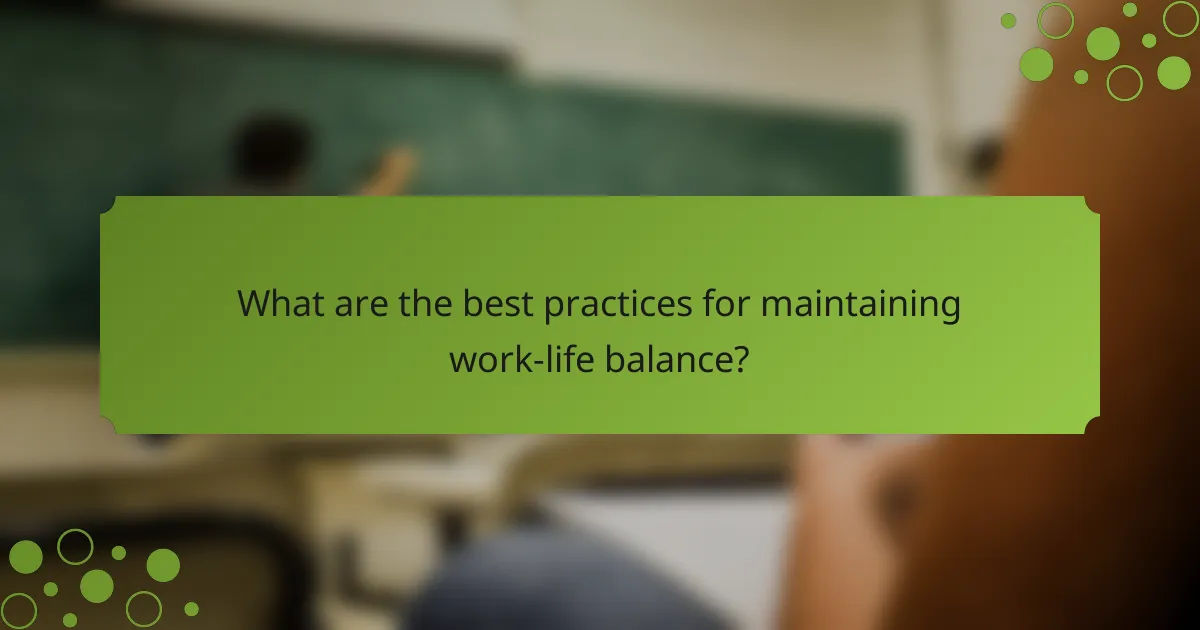 What are the best practices for maintaining work-life balance?